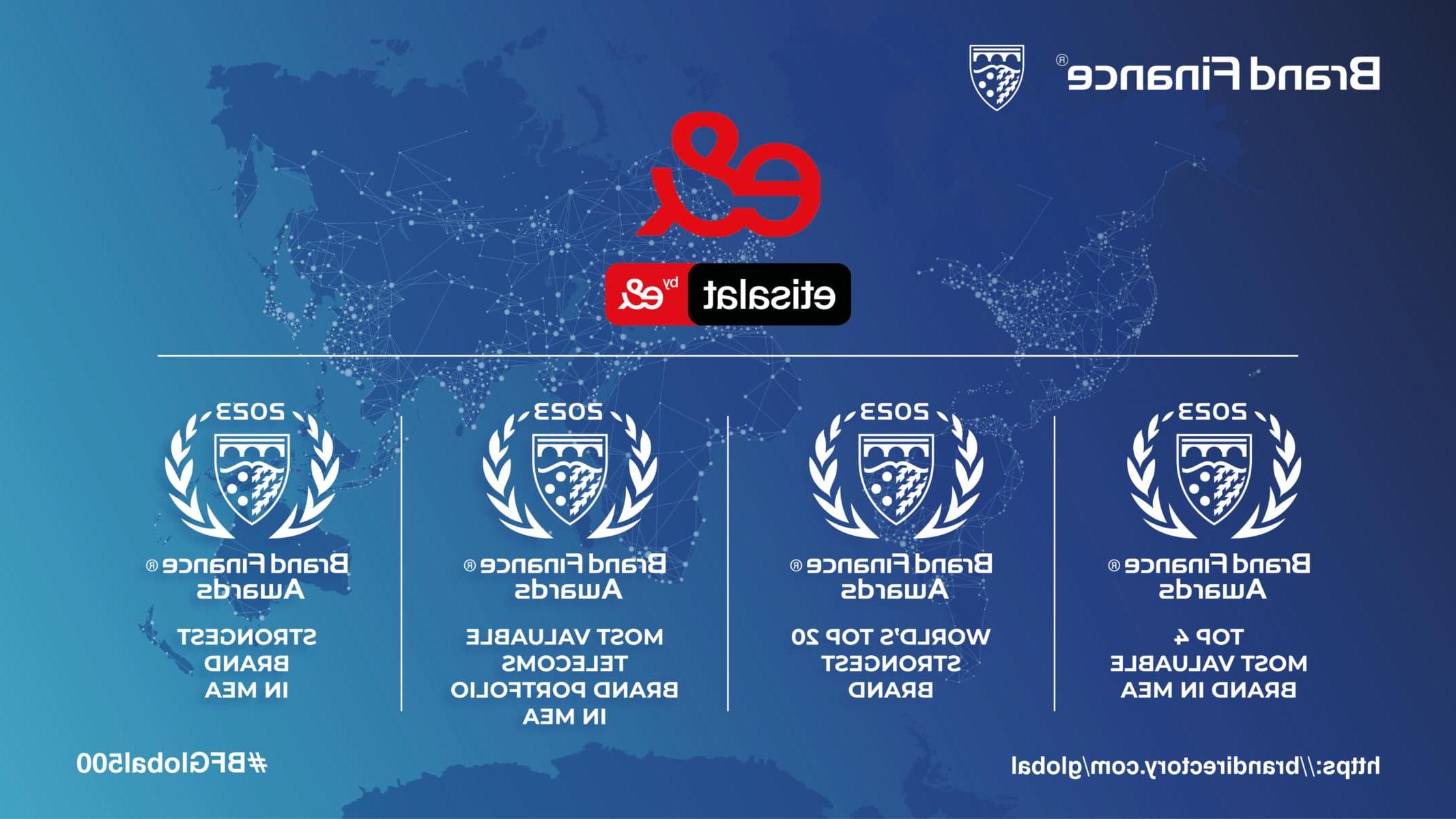 Brand Finance®

e&

etisalat by e&

2023
Brand Finance® Awards
TOP 4 MOST VALUABLE BRAND IN MEA

2023
Brand Finance® Awards
WORLD'S TOP 20 STRONGEST BRAND

2023
Brand Finance® Awards
MOST VALUABLE TELECOMS BRAND PORTFOLIO IN MEA

2023
Brand Finance® Awards
STRONGEST BRAND IN MEA

https://brandirectory.com/global

#BFGlobal500